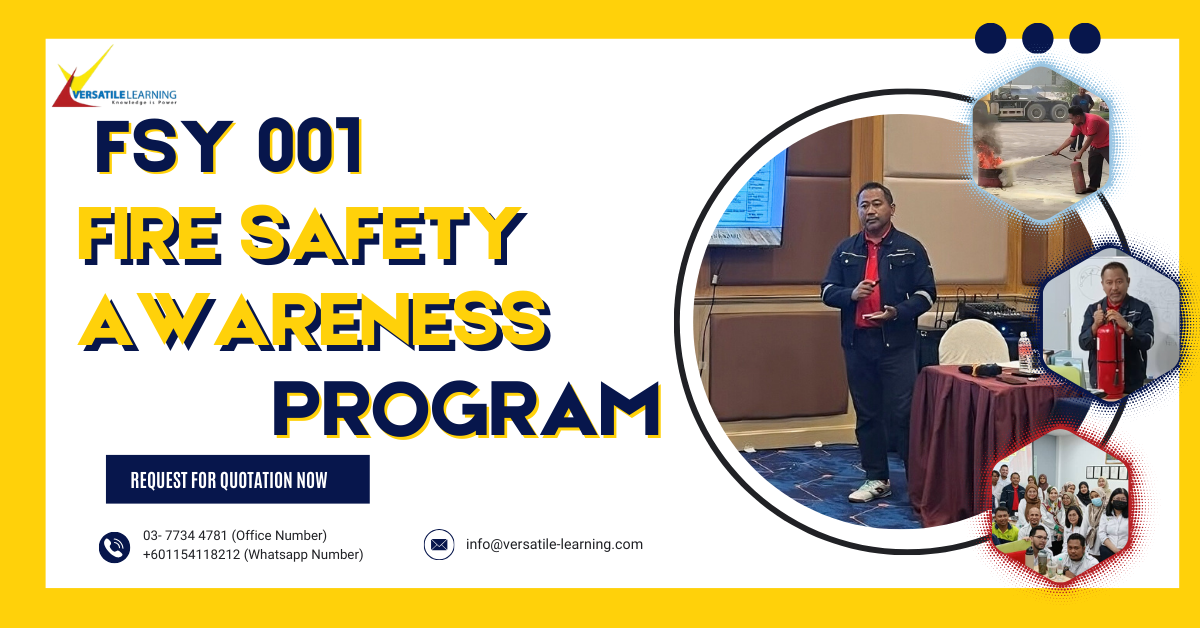 VERSATILE LEARNING
Knowledge is Power

FSY 001
FIRE SAFETY AWARENESS PROGRAM

REQUEST FOR QUOTATION NOW

03- 7734 4781 (Office Number)
+601154118212 (Whatsapp Number)

info@versatile-learning.com